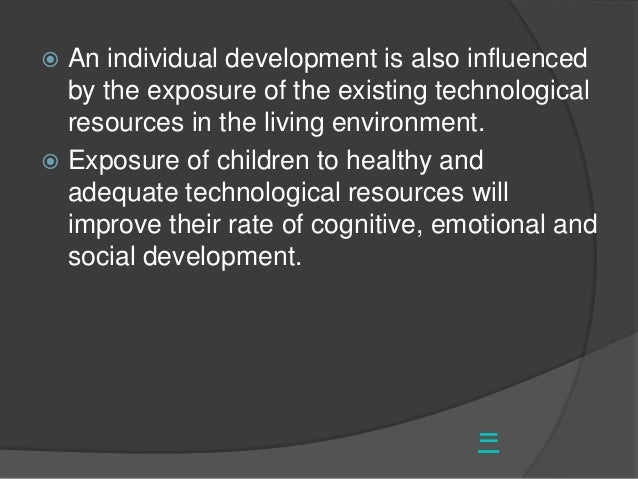 An individual development is also influenced by the exposure of the existing technological resources in the living environment.

Exposure of children to healthy and adequate technological resources will improve their rate of cognitive, emotional and social development.